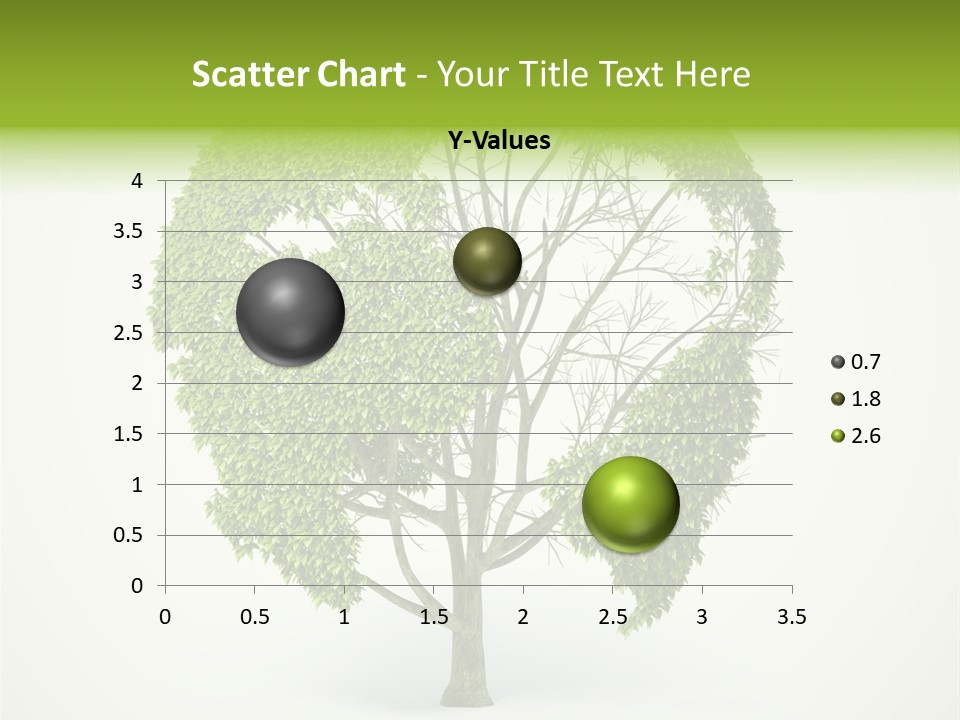 Scatter Chart - Your Title Text Here

Y-Values

4
3.5
3
2.5
2
1.5
1
0.5
0

0 0.5 1 1.5 2 2.5 3 3.5

0.7
1.8
2.6